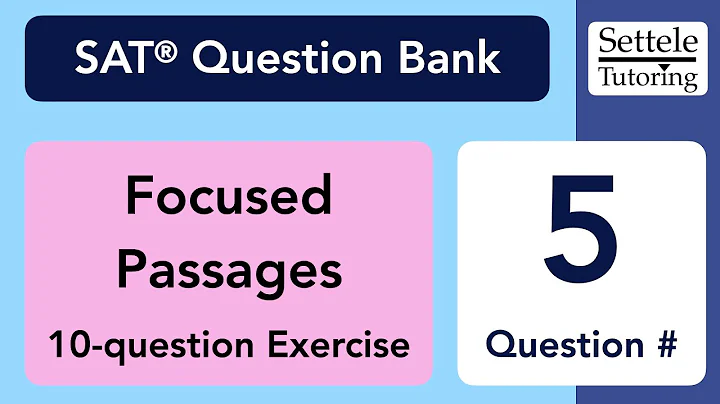 SAT® Question Bank

Settele Tutoring

Focused Passages

10-question Exercise

5

Question #